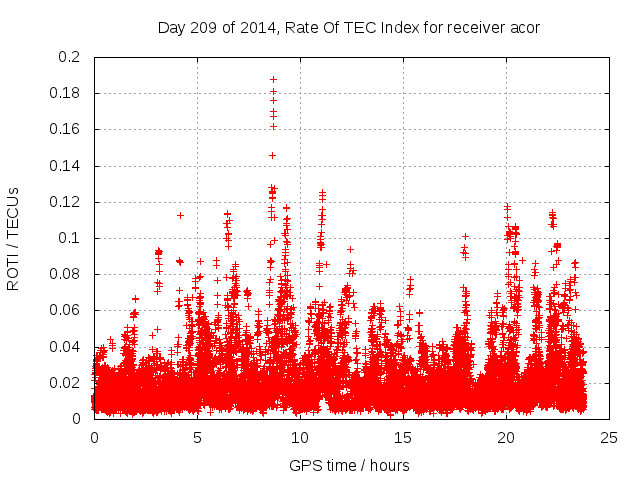 Day 209 of 2014, Rate Of TEC Index for receiver acor

ROTI / TECUs

0.2
0.18
0.16
0.14
0.12
0.1
0.08
0.06
0.04
0.02
0

0
5
10
15
20
25

GPS time / hours